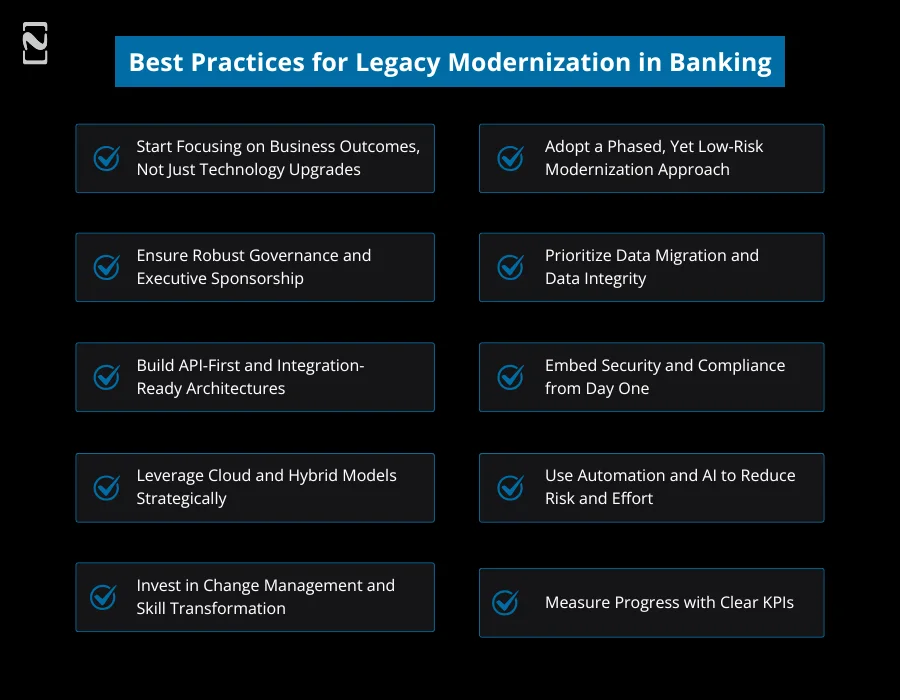 Best Practices for Legacy Modernization in Banking

Start Focusing on Business Outcomes, Not Just Technology Upgrades

Ensure Robust Governance and Executive Sponsorship

Build API-First and Integration-Ready Architectures

Leverage Cloud and Hybrid Models Strategically

Invest in Change Management and Skill Transformation

Adopt a Phased, Yet Low-Risk Modernization Approach

Prioritize Data Migration and Data Integrity

Embed Security and Compliance from Day One

Use Automation and AI to Reduce Risk and Effort

Measure Progress with Clear KPIs